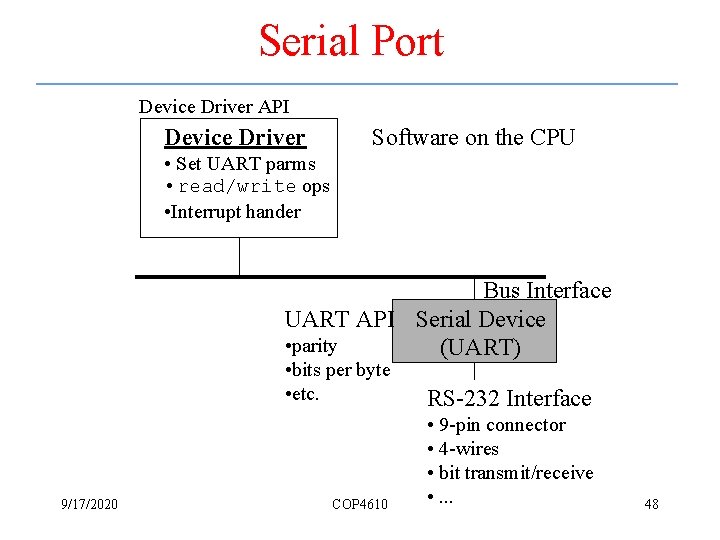 Serial Port

Device Driver API

Device Driver
• Set UART parms
• read/write ops
• Interrupt hander

Software on the CPU

Bus Interface

UART API
• parity
• bits per byte
• etc.

Serial Device
(UART)

RS-232 Interface
• 9-pin connector
• 4-wires
• bit transmit/receive
• ...

9/17/2020

COP4610

48